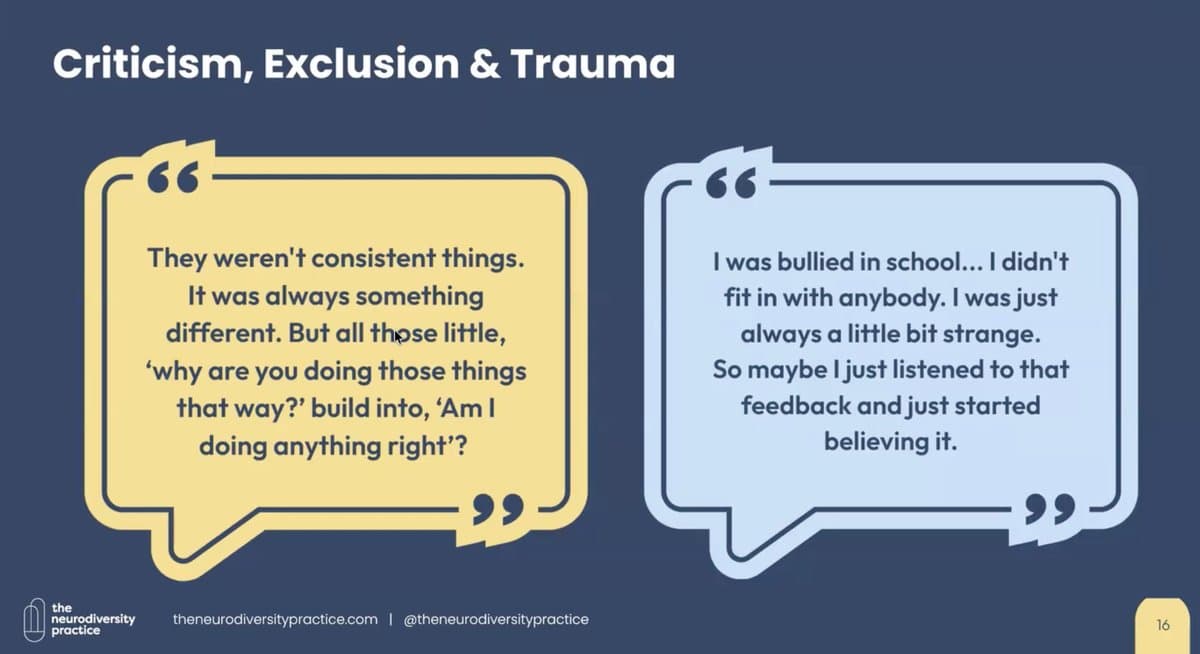 Criticism, Exclusion & Trauma

“

They weren't consistent things. It was always something different. But all those little, ‘why are you doing those things that way?’ build into, ‘Am I doing anything right’?

”

“

I was bullied in school... I didn't fit in with anybody. I was just always a little bit strange. So maybe I just listened to that feedback and just started believing it.

”

the neurodiversity practice

theneurodiversitypractice.com | @theneurodiversitypractice

16